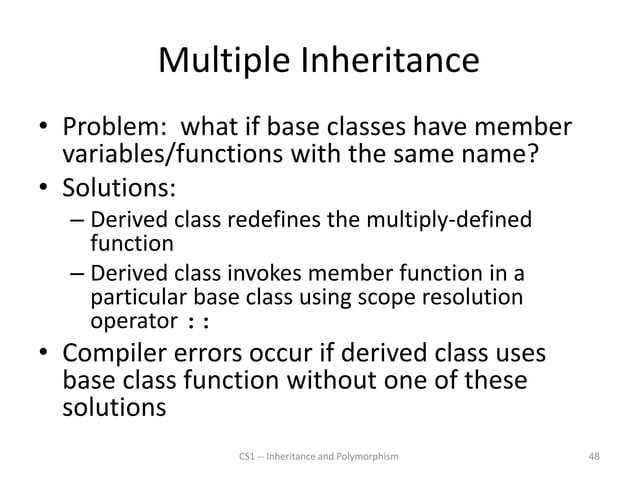 Multiple Inheritance

• Problem: what if base classes have member variables/functions with the same name?
• Solutions:
– Derived class redefines the multiply-defined function
– Derived class invokes member function in a particular base class using scope resolution operator ::
• Compiler errors occur if derived class uses base class function without one of these solutions

CS1 -- Inheritance and Polymorphism

48